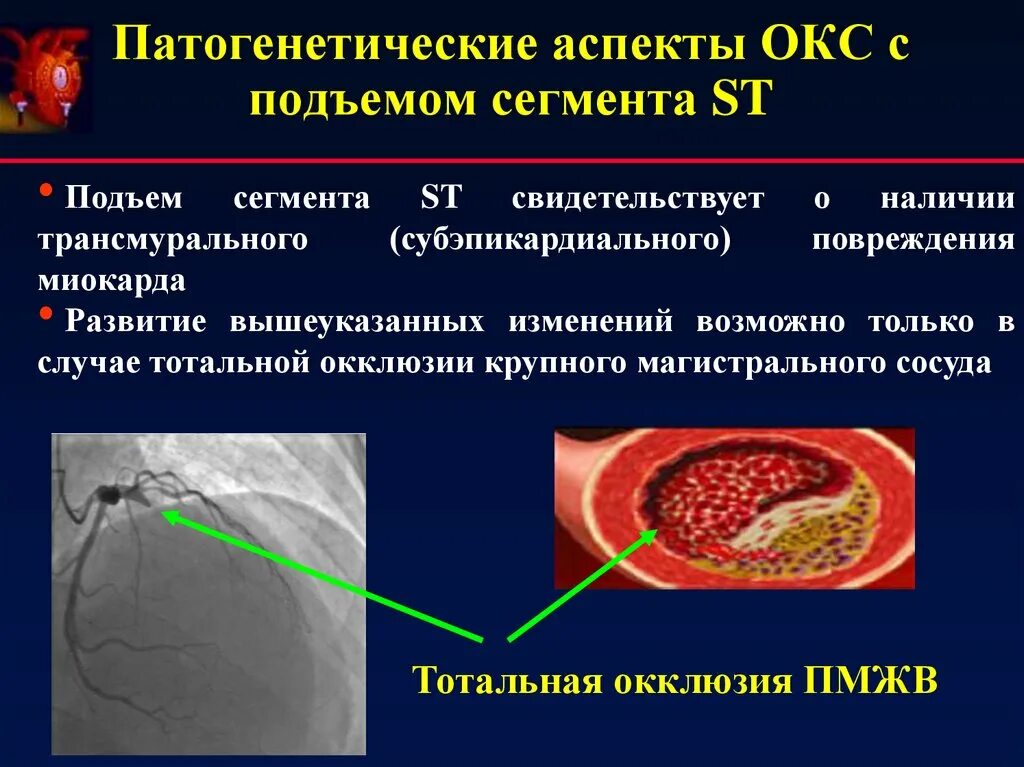 Патогенетические аспекты ОКС с подъемом сегмента ST

• Подъем сегмента ST свидетельствует о наличии трансмурального (субэпикардиального) повреждения миокарда

• Развитие вышеуказанных изменений возможно только в случае тотальной окклюзии крупного магистрального сосуда

Тотальная окклюзия ПМЖВ